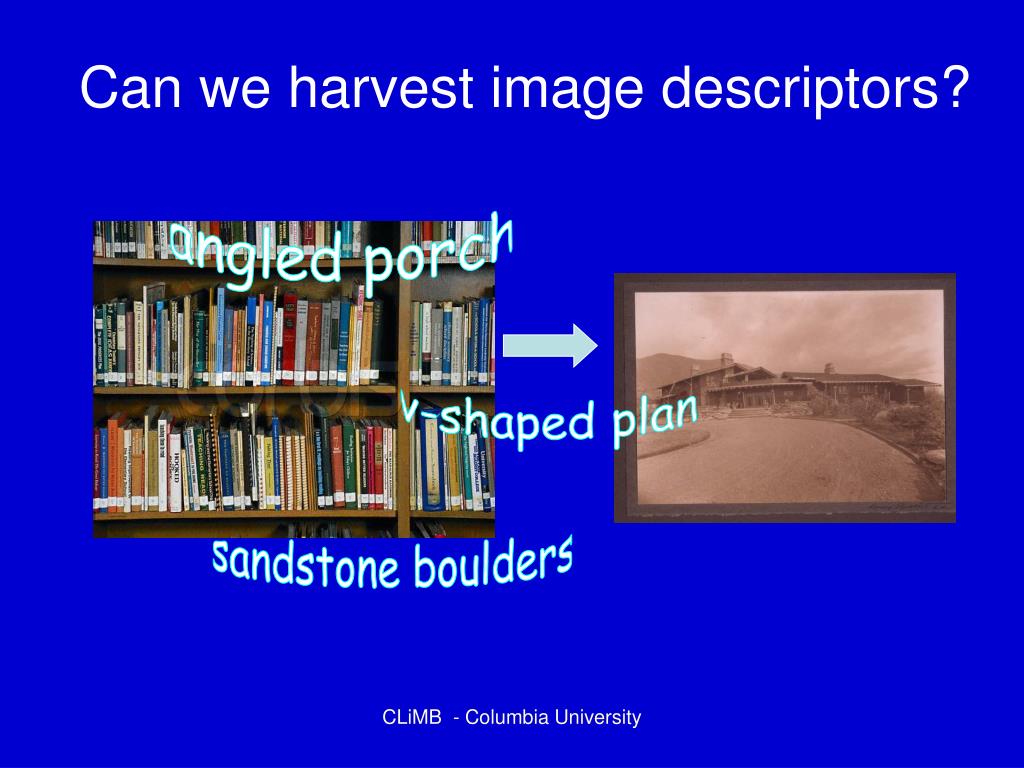 Can we harvest image descriptors?

angled porch

v-shaped plan

sandstone boulders

CLiMB - Columbia University